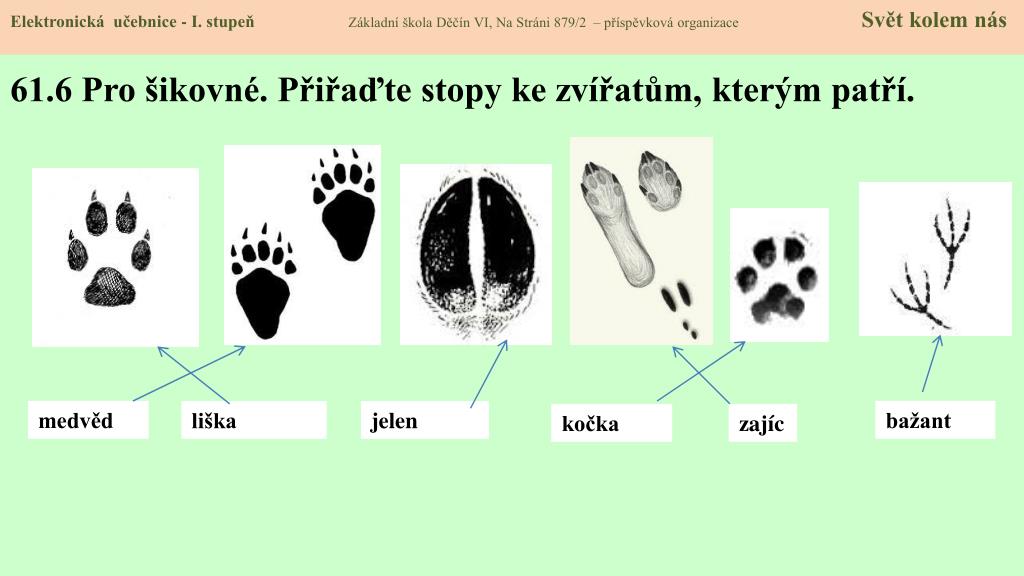 Elektronická učebnice - I. stupeň

Základní škola Děčín VI, Na Stráni 879/2 – příspěvková organizace

Svět kolem nás

61.6 Pro šikovné. Přiřaďte stopy ke zvířatům, kterým patří.

medvěd

liška

jelen

kočka

zajíc

bažant